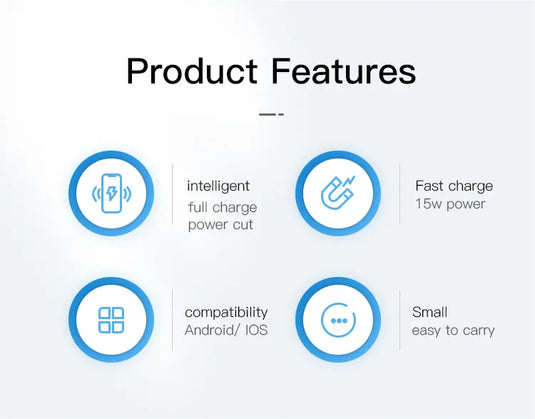 Product Features

intelligent
full charge
power cut

Fast charge
15w power

compatibility
Android/ IOS

Small
easy to carry